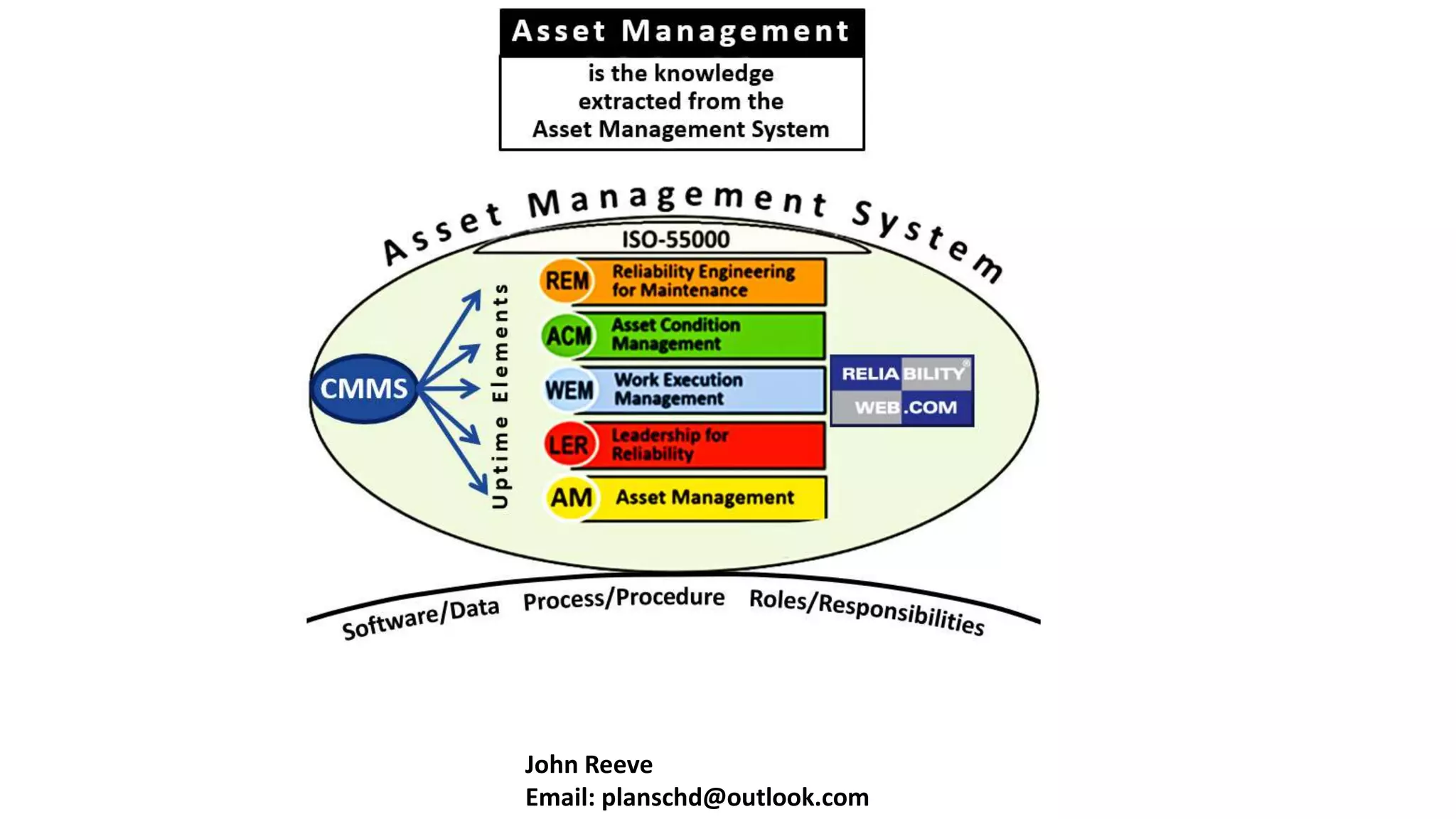 Asset Management

is the knowledge extracted from the Asset Management System

Asset Management System

ISO-55000

CMMS

Uptime Elements

REM Reliability Engineering for Maintenance

ACM Asset Condition Management

WEM Work Execution Management

LER Leadership for Reliability

AM Asset Management

RELIABILITY® WEB.COM

Software/Data Process/Procedure Roles/Responsibilities

John Reeve
Email: planschd@outlook.com